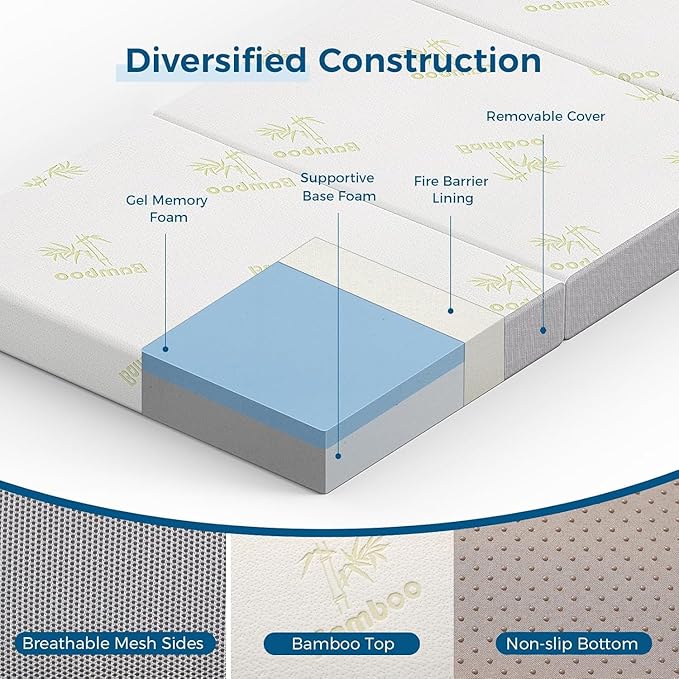 Diversified Construction

Removable Cover

Supportive Base Foam

Fire Barrier Lining

Gel Memory Foam

Bamboo

Breathable Mesh Sides

Bamboo Top

Non-slip Bottom